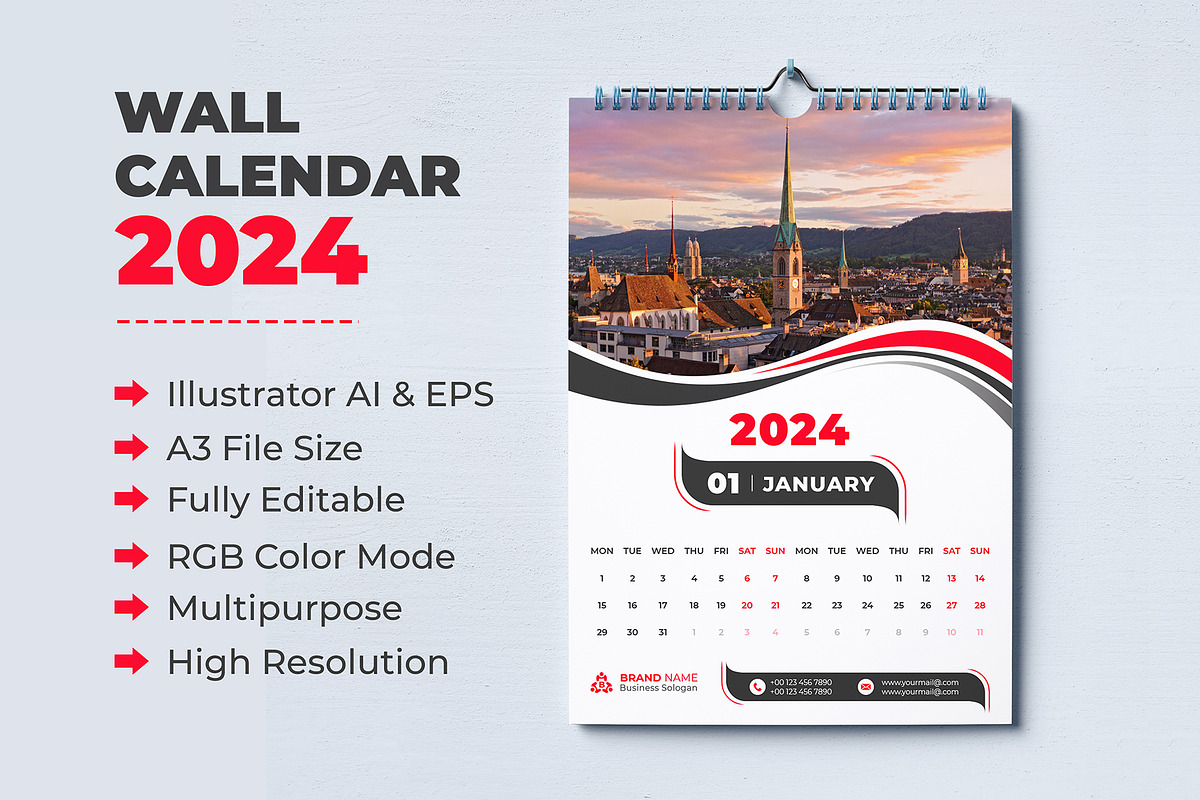 WALL CALENDAR 2024

Illustrator AI & EPS
A3 File Size
Fully Editable
RGB Color Mode
Multipurpose
High Resolution

2024

01 | JANUARY

| MON | TUE | WED | THU | FRI | SAT | SUN | MON | TUE | WED | THU | FRI | SAT | SUN |
|---|---|---|---|---|---|---|---|---|---|---|---|---|---|
| 1 | 2 | 3 | 4 | 5 | 6 | 7 | 8 | 9 | 10 | 11 | 12 | 13 | 14 |
| 15 | 16 | 17 | 18 | 19 | 20 | 21 | 22 | 23 | 24 | 25 | 26 | 27 | 28 |
| 29 | 30 | 31 | 1 | 2 | 3 | 4 | 5 | 6 | 7 | 8 | 9 | 10 | 11 |

BRAND NAME
Business Sologan

+00 123 456 7890
+00 123 456 7890

www.yourmail@.com
www.yourmail@.com